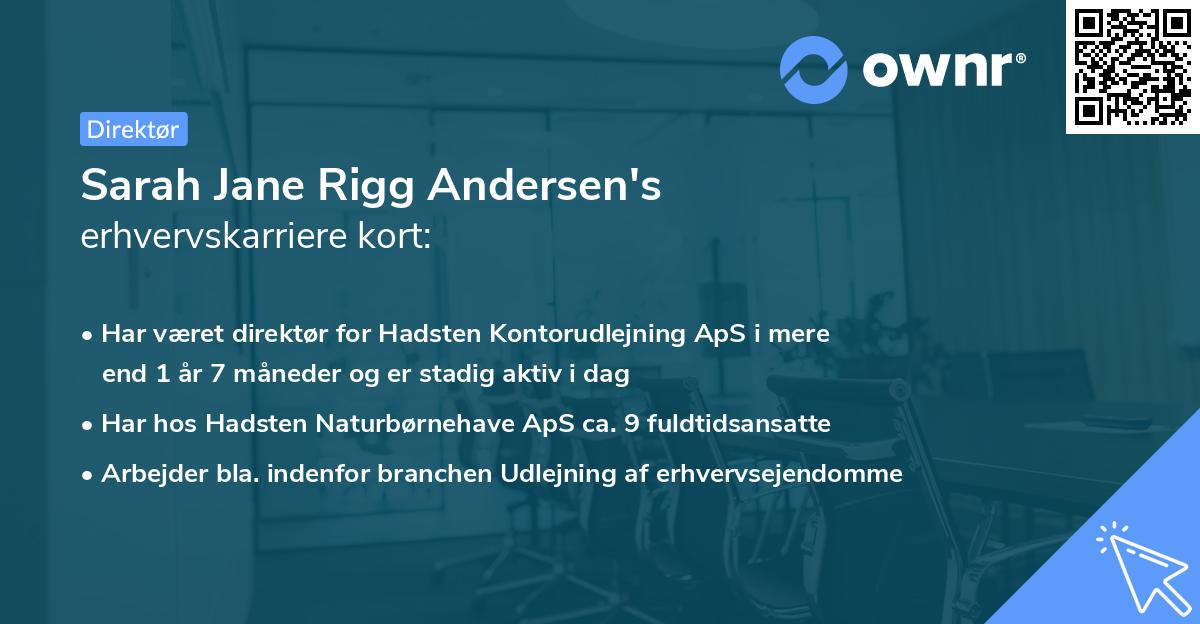 ownr®

Direktør

Sarah Jane Rigg Andersen's erhvervskarriere kort:

• Har været direktør for Hadsten Kontorudlejning ApS i mere end 1 år 7 måneder og er stadig aktiv i dag
• Har hos Hadsten Naturbørnehave ApS ca. 9 fuldtidsansatte
• Arbejder bla. indenfor branchen Udlejning af erhvervsejendomme